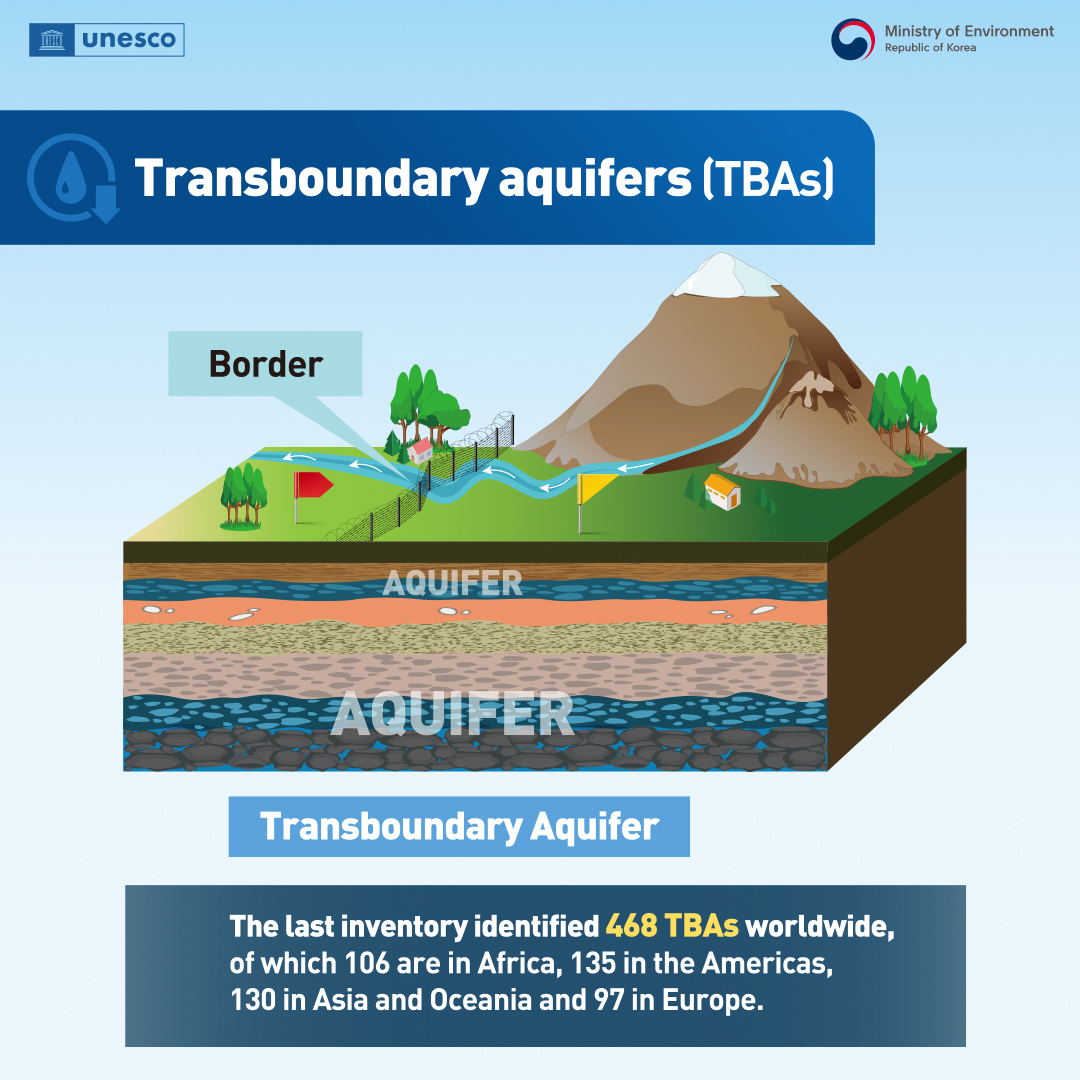 unesco

Ministry of Environment
Republic of Korea

Transboundary aquifers (TBAs)

Border

AQUIFER

AQUIFER

Transboundary Aquifer

The last inventory identified 468 TBAs worldwide, of which 106 are in Africa, 135 in the Americas, 130 in Asia and Oceania and 97 in Europe.